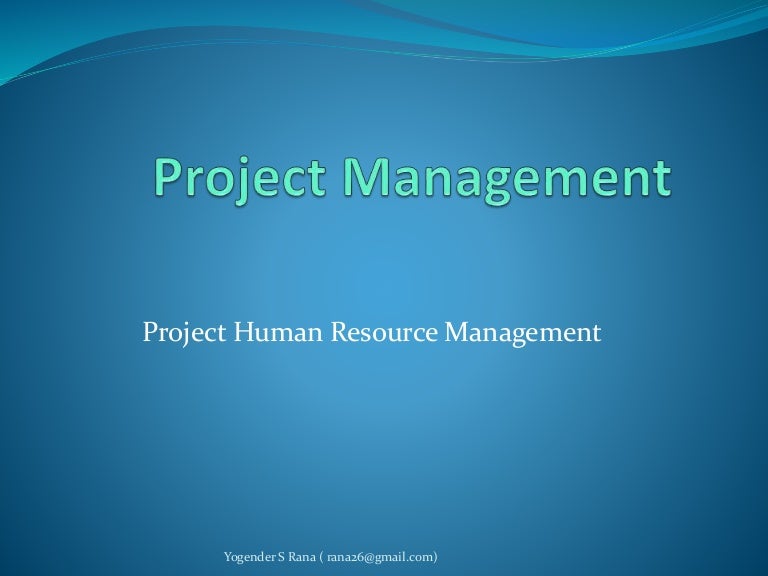 Project Management

Project Human Resource Management

Yogender S Rana ( rana26@gmail.com)